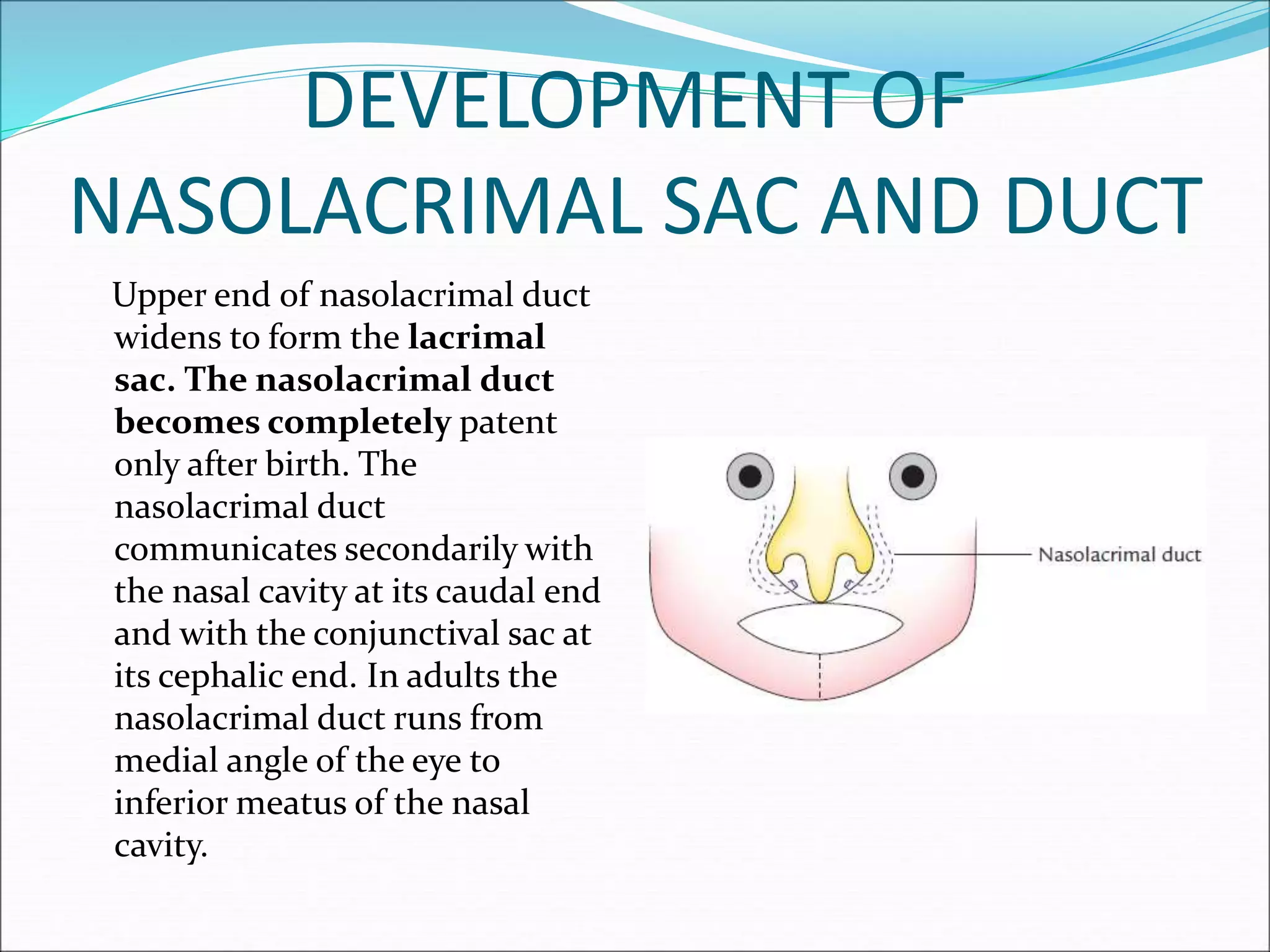 DEVELOPMENT OF NASOLACRIMAL SAC AND DUCT

Upper end of nasolacrimal duct widens to form the lacrimal sac. The nasolacrimal duct becomes completely patent only after birth. The nasolacrimal duct communicates secondarily with the nasal cavity at its caudal end and with the conjunctival sac at its cephalic end. In adults the nasolacrimal duct runs from medial angle of the eye to inferior meatus of the nasal cavity.

Nasolacrimal duct